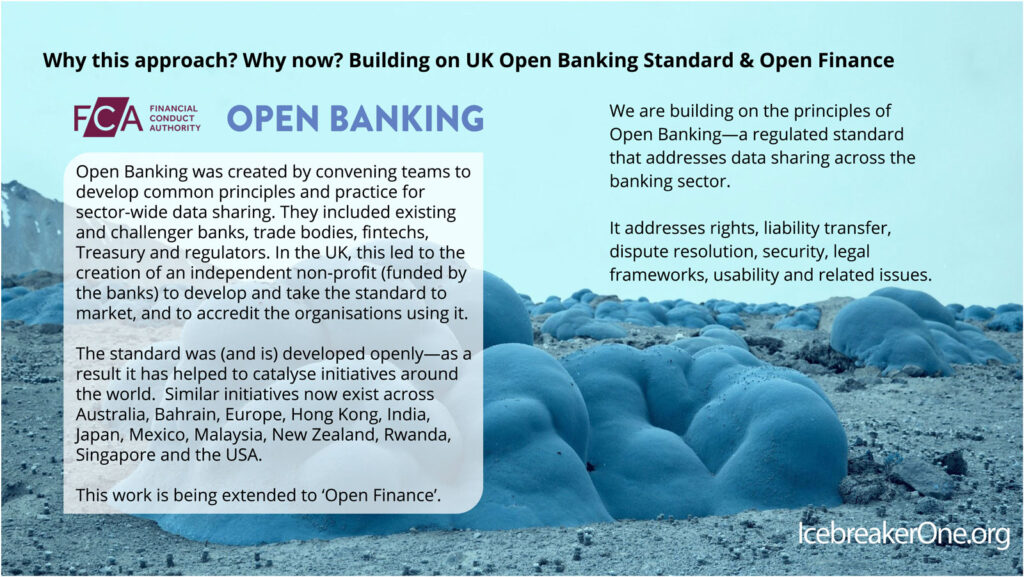 Why this approach? Why now? Building on UK Open Banking Standard & Open Finance

FCA FINANCIAL CONDUCT AUTHORITY

OPEN BANKING

Open Banking was created by convening teams to develop common principles and practice for sector-wide data sharing. They included existing and challenger banks, trade bodies, fintechs, Treasury and regulators. In the UK, this led to the creation of an independent non-profit (funded by the banks) to develop and take the standard to market, and to accredit the organisations using it.

The standard was (and is) developed openly—as a result it has helped to catalyse initiatives around the world. Similar initiatives now exist across Australia, Bahrain, Europe, Hong Kong, India, Japan, Mexico, Malaysia, New Zealand, Rwanda, Singapore and the USA.

This work is being extended to 'Open Finance'.

We are building on the principles of Open Banking—a regulated standard that addresses data sharing across the banking sector.

It addresses rights, liability transfer, dispute resolution, security, legal frameworks, usability and related issues.

IcebreakerOne.org